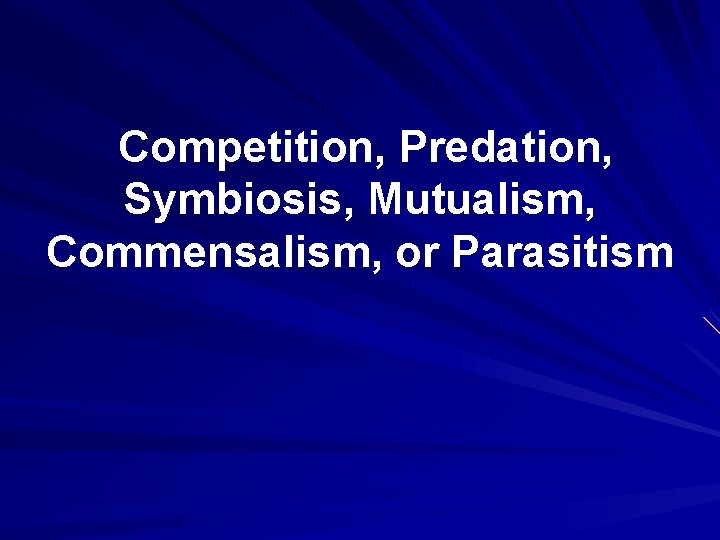 Competition, Predation, Symbiosis, Mutualism, Commensalism, or Parasitism